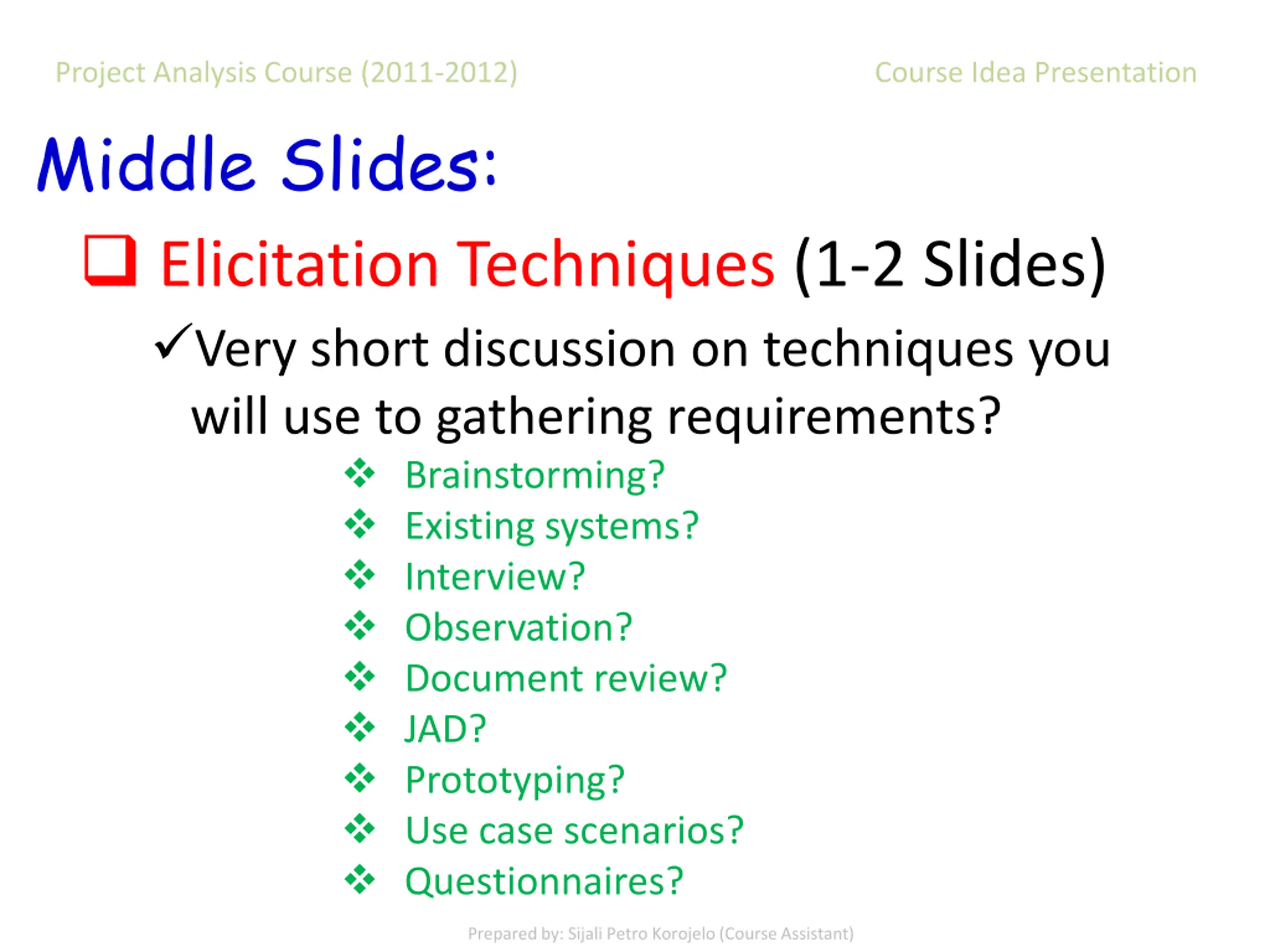 Project Analysis Course (2011-2012)

Course Idea Presentation

Middle Slides:

❑ Elicitation Techniques (1-2 Slides)

✓Very short discussion on techniques you will use to gathering requirements?

❖ Brainstorming?
❖ Existing systems?
❖ Interview?
❖ Observation?
❖ Document review?
❖ JAD?
❖ Prototyping?
❖ Use case scenarios?
❖ Questionnaires?

Prepared by: Sijali Petro Korojelo (Course Assistant)